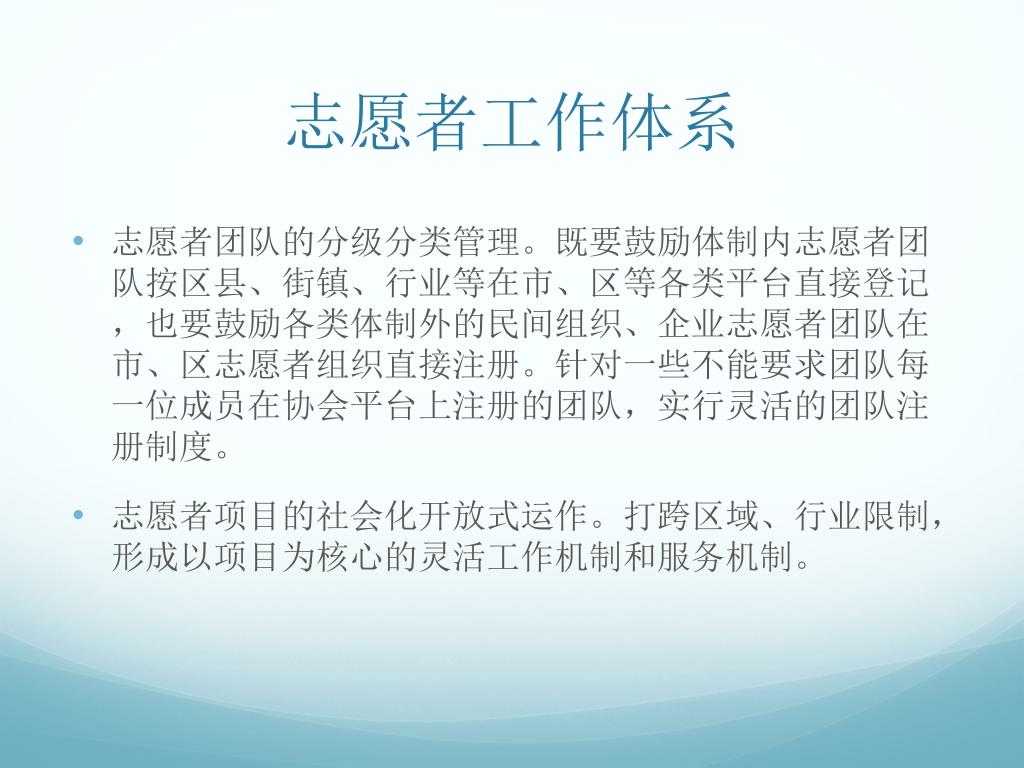 志愿者工作体系

• 志愿者团队的分级分类管理。既要鼓励体制内志愿者团队按区县、街镇、行业等在市、区等各类平台直接登记，也要鼓励各类体制外的民间组织、企业志愿者团队在市、区志愿者组织直接注册。针对一些不能要求团队每一位成员在协会平台上注册的团队，实行灵活的团队注册制度。

• 志愿者项目的社会化开放式运作。打跨区域、行业限制，形成以项目为核心的灵活工作机制和服务机制。